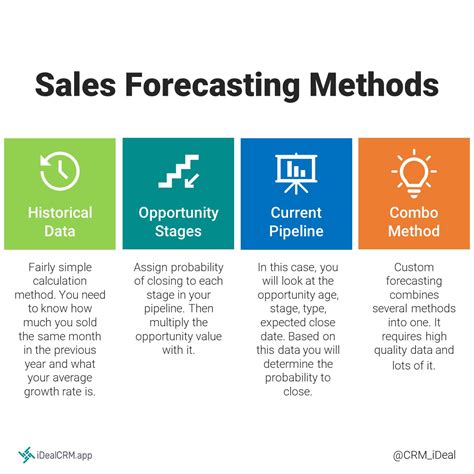 Sales Forecasting Methods

Historical Data

Fairly simple calculation method. You need to know how much you sold the same month in the previous year and what your average growth rate is.

Opportunity Stages

Assign probability of closing to each stage in your pipeline. Then multiply the opportunity value with it.

Current Pipeline

In this case, you will look at the opportunity age, stage, type, expected close date. Based on this data you will determine the probability to close.

Combo Method

Custom forecasting combines several methods into one. It requires high quality data and lots of it.

iDealCRM.app

@CRM_iDeal